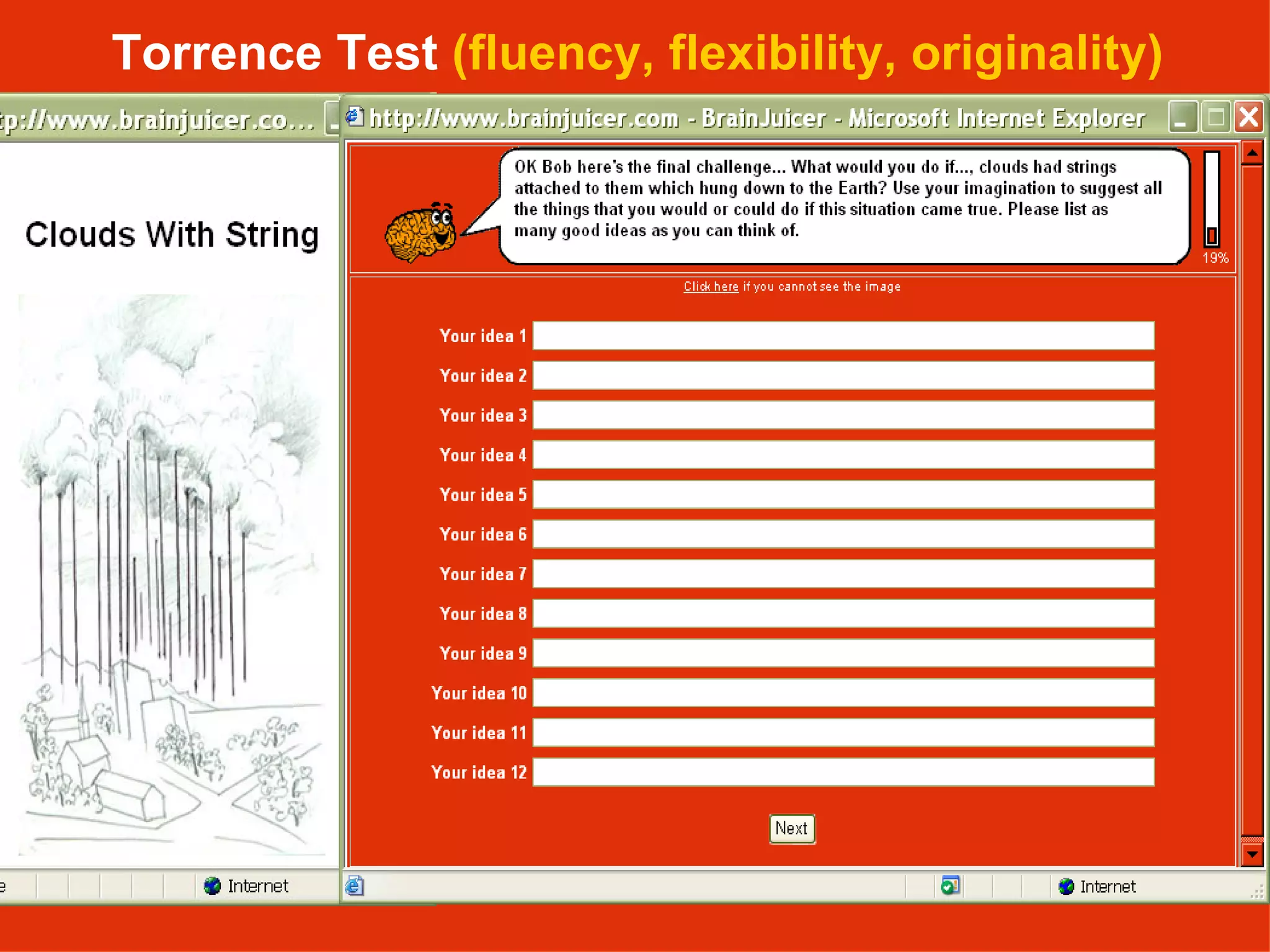 Torrence Test (fluency, flexibility, originality)

tp://www.brainjuicer.co...

Clouds With String

e

Internet

http://www.brainjuicer.com - BrainJuicer - Microsoft Internet Explorer

OK Bob here's the final challenge... What would you do if..., clouds had strings attached to them which hung down to the Earth? Use your imagination to suggest all the things that you would or could do if this situation came true. Please list as many good ideas as you can think of.

19%

Click here if you cannot see the image

Your idea 1

Your idea 2

Your idea 3

Your idea 4

Your idea 5

Your idea 6

Your idea 7

Your idea 8

Your idea 9

Your idea 10

Your idea 11

Your idea 12

Next

Internet